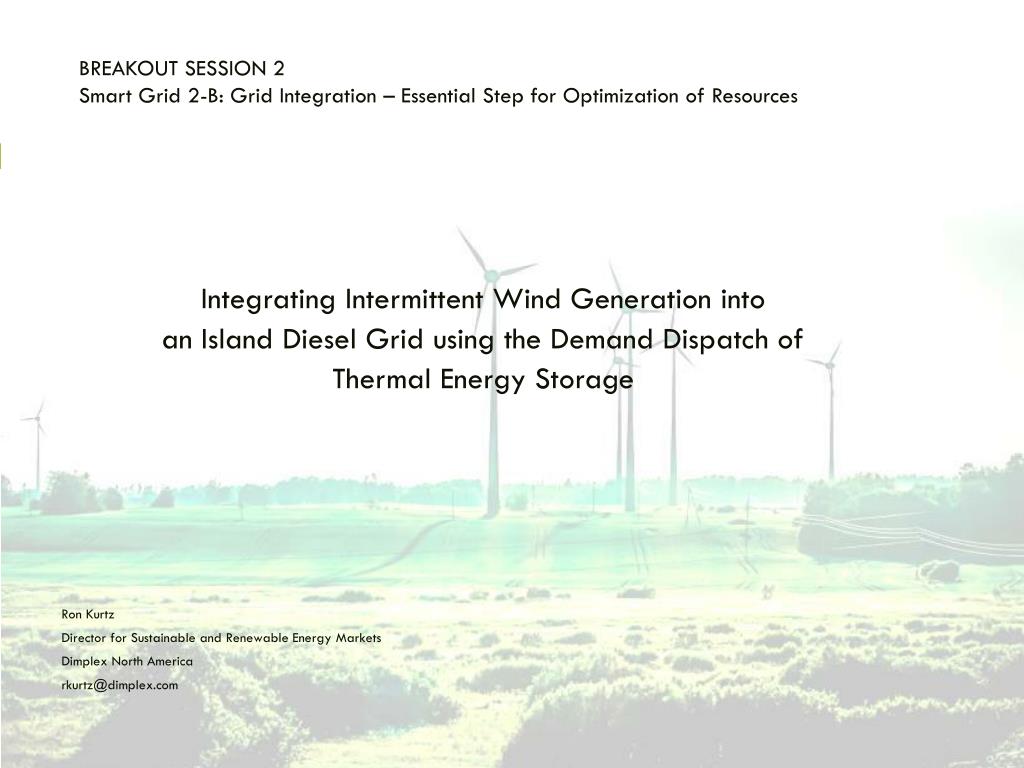 BREAKOUT SESSION 2
Smart Grid 2-B: Grid Integration – Essential Step for Optimization of Resources

Integrating Intermittent Wind Generation into an Island Diesel Grid using the Demand Dispatch of Thermal Energy Storage

Ron Kurtz
Director for Sustainable and Renewable Energy Markets
Dimplex North America
rkurtz@dimplex.com